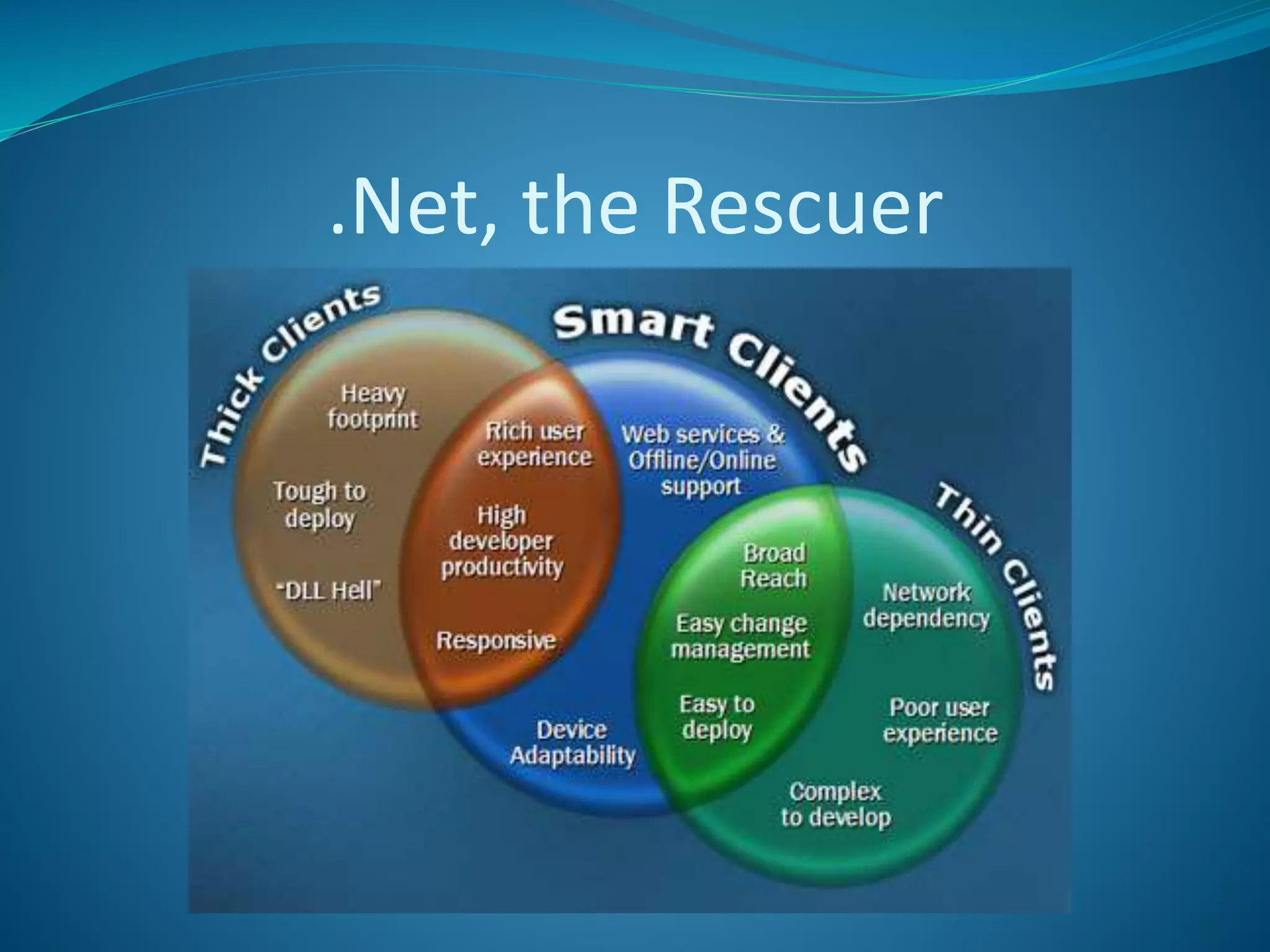 .Net, the Rescuer

Thick Clients

Smart Clients

Thin Clients

Heavy footprint

Tough to deploy

"DLL Hell"

Rich user experience

High developer productivity

Responsive

Web services & Offline/Online support

Device Adaptability

Broad Reach

Easy change management

Easy to deploy

Network dependency

Poor user experience

Complex to develop